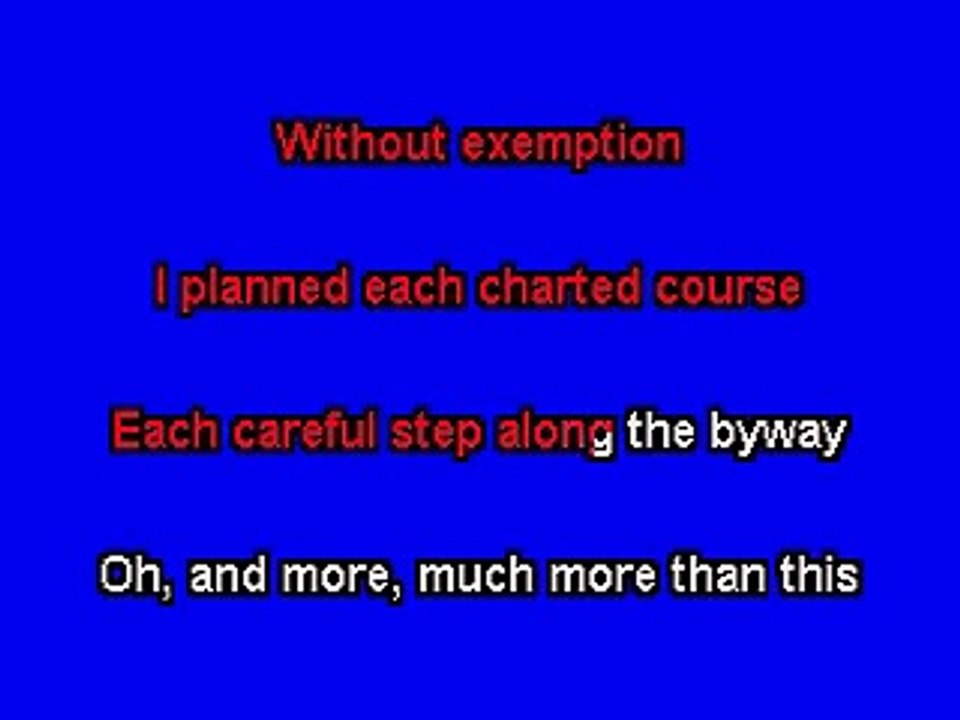 Without exemption

I planned each charted course

Each careful step along the byway

Oh, and more, much more than this